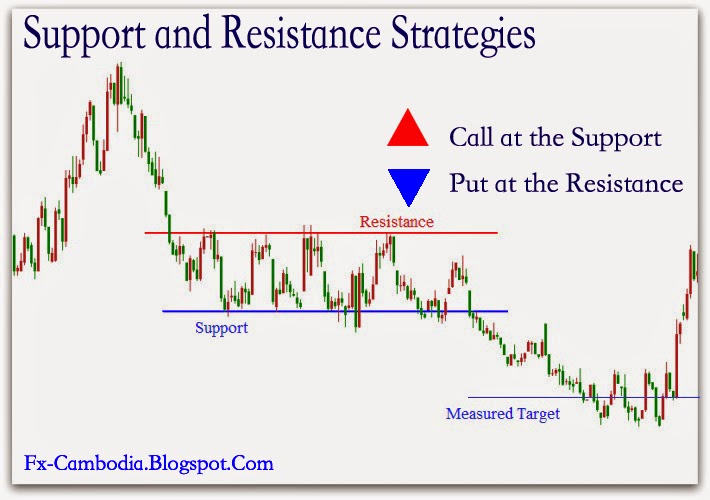 Support and Resistance Strategies

Call at the Support

Put at the Resistance

Resistance

Support

Measured Target

Fx-Cambodia.Blogspot.Com